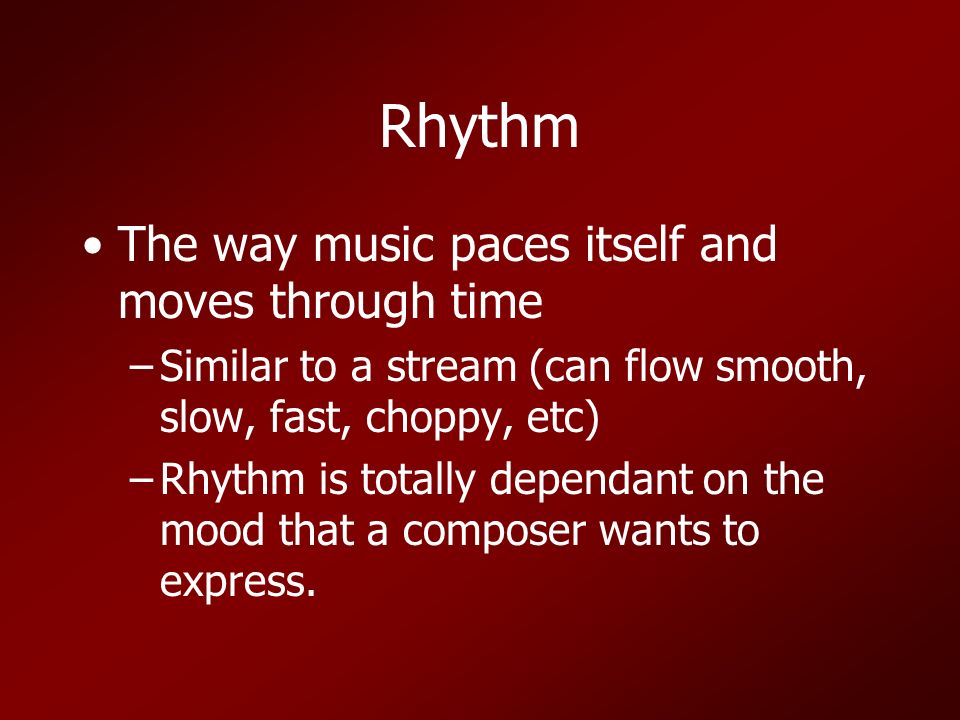 Rhythm

• The way music paces itself and moves through time
– Similar to a stream (can flow smooth, slow, fast, choppy, etc)
– Rhythm is totally dependant on the mood that a composer wants to express.